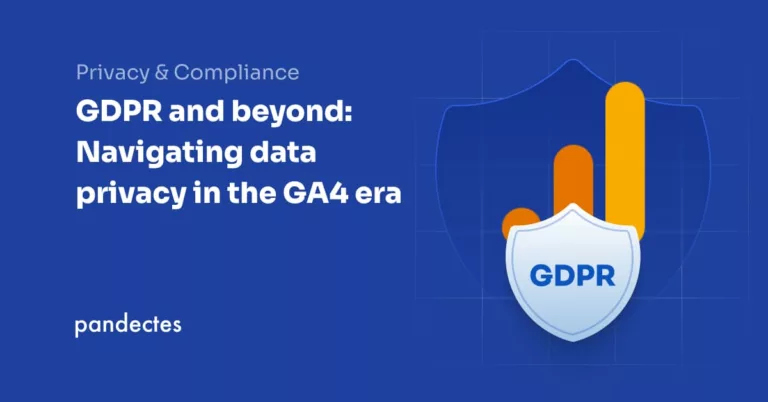 Privacy & Compliance

GDPR and beyond: Navigating data privacy in the GA4 era

GDPR

pandectes